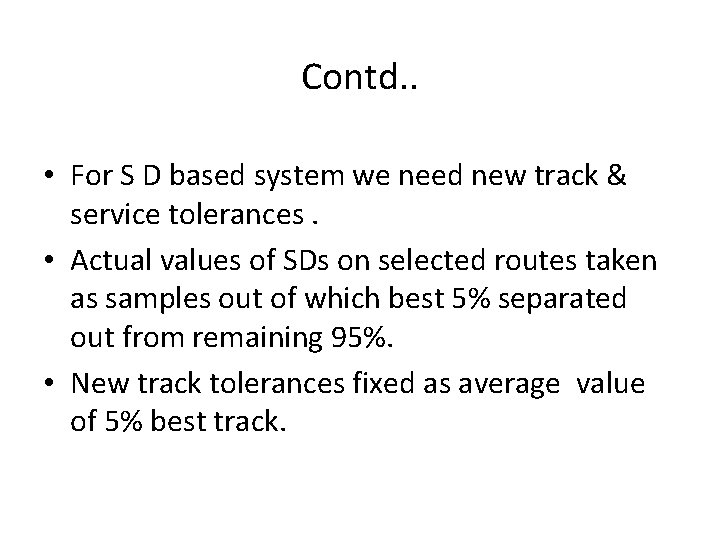 Contd..

• For S D based system we need new track & service tolerances .

• Actual values of SDs on selected routes taken as samples out of which best 5% separated out from remaining 95%.

• New track tolerances fixed as average value of 5% best track.